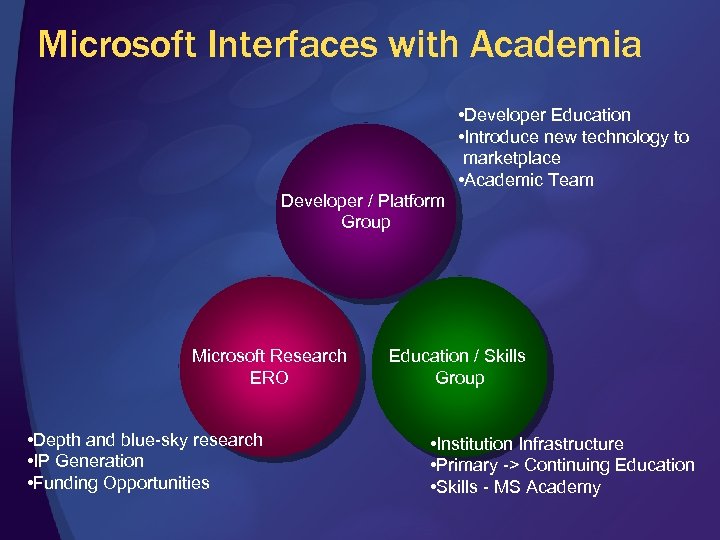 Microsoft Interfaces with Academia

•Developer Education
•Introduce new technology to marketplace
•Academic Team

Developer / Platform Group

Microsoft Research ERO

Education / Skills Group

•Depth and blue-sky research
•IP Generation
•Funding Opportunities

•Institution Infrastructure
•Primary -> Continuing Education
•Skills - MS Academy